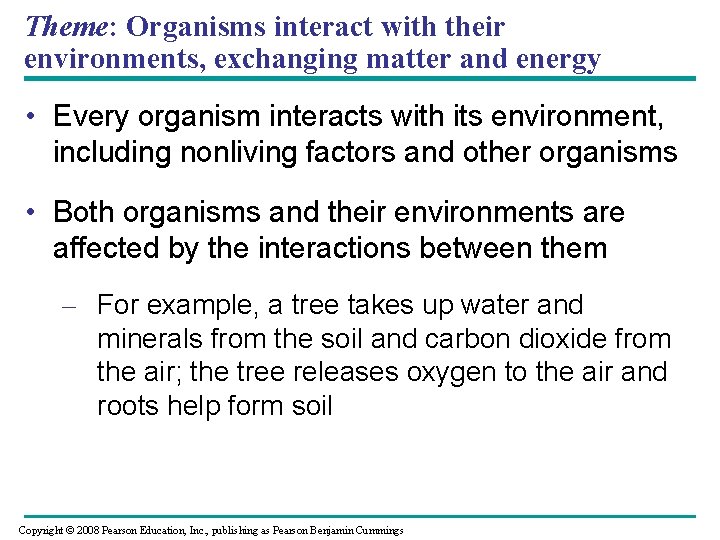 Theme: Organisms interact with their environments, exchanging matter and energy

• Every organism interacts with its environment, including nonliving factors and other organisms

• Both organisms and their environments are affected by the interactions between them

– For example, a tree takes up water and minerals from the soil and carbon dioxide from the air; the tree releases oxygen to the air and roots help form soil

Copyright © 2008 Pearson Education, Inc., publishing as Pearson Benjamin Cummings